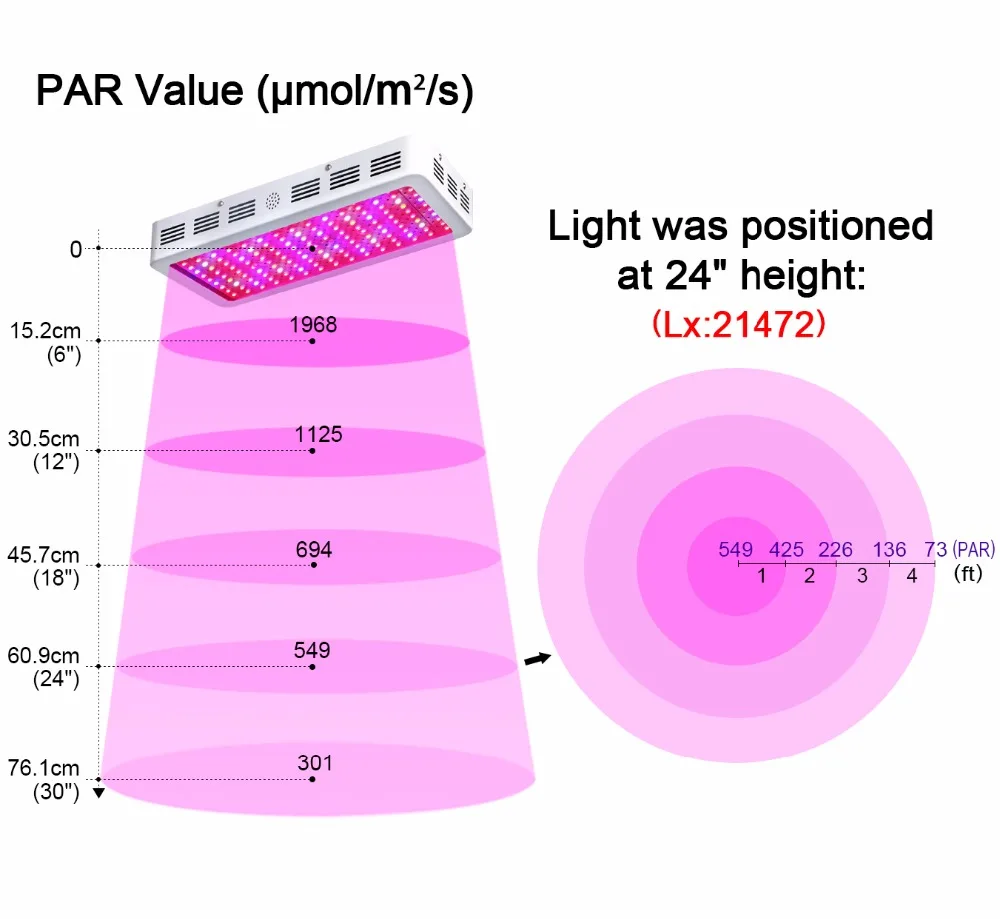 PAR Value (μmol/m²/s)

0

15.2cm (6")
1968

30.5cm (12")
1125

45.7cm (18")
694

60.9cm (24")
549

76.1cm (30")
301

Light was positioned at 24" height:
(Lx:21472)

549 425 226 136 73 (PAR)
1 2 3 4 (ft)